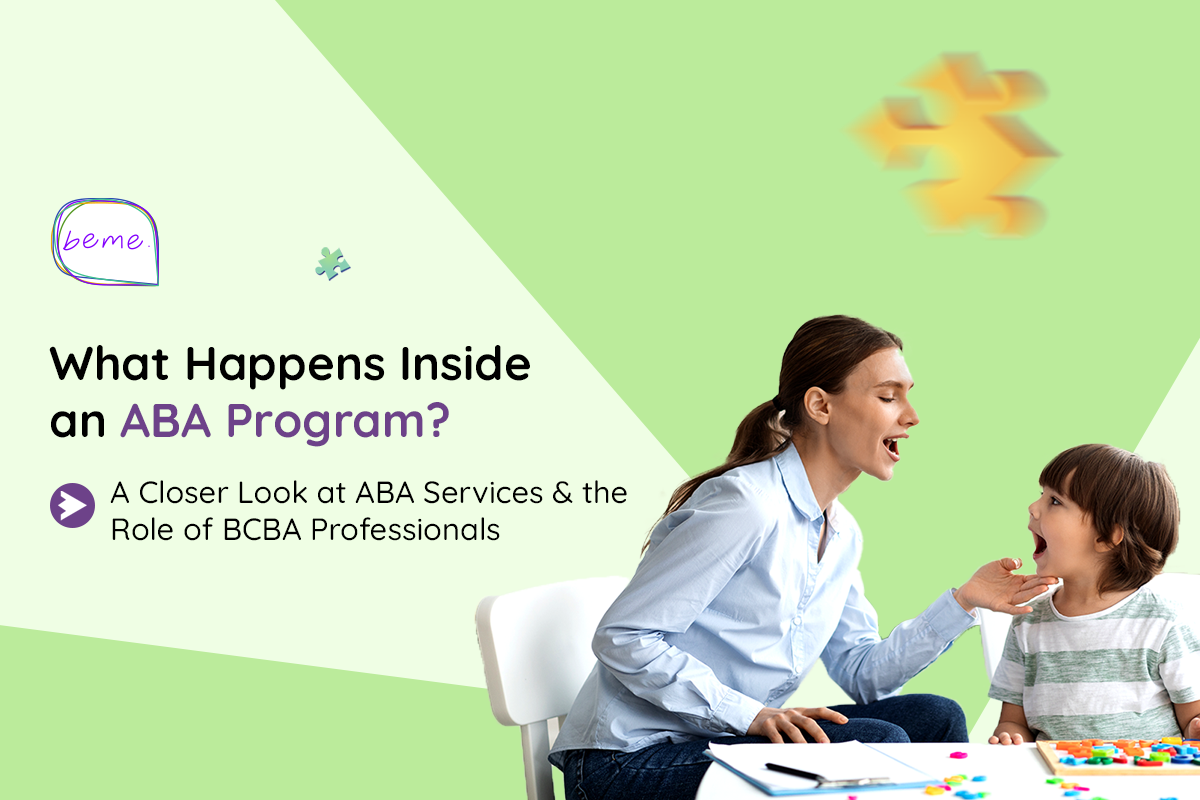 beme.

What Happens Inside an ABA Program?

A Closer Look at ABA Services & the Role of BCBA Professionals